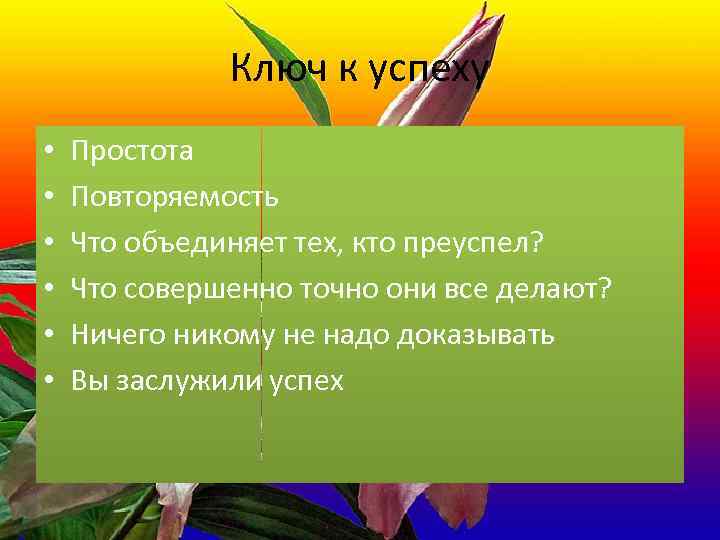 Ключ к успеху

• Простота
• Повторяемость
• Что объединяет тех, кто преуспел?
• Что совершенно точно они все делают?
• Ничего никому не надо доказывать
• Вы заслужили успех